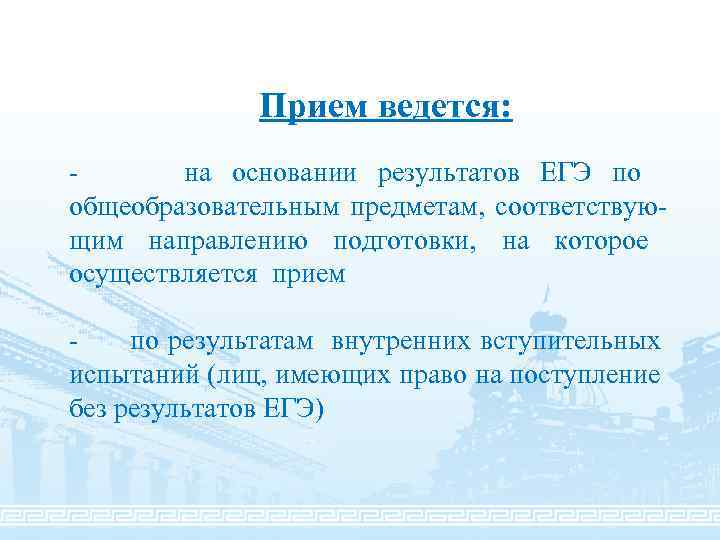 Прием ведется:

- на основании результатов ЕГЭ по общеобразовательным предметам, соответствующим направлению подготовки, на которое осуществляется прием

- по результатам внутренних вступительных испытаний (лиц, имеющих право на поступление без результатов ЕГЭ)